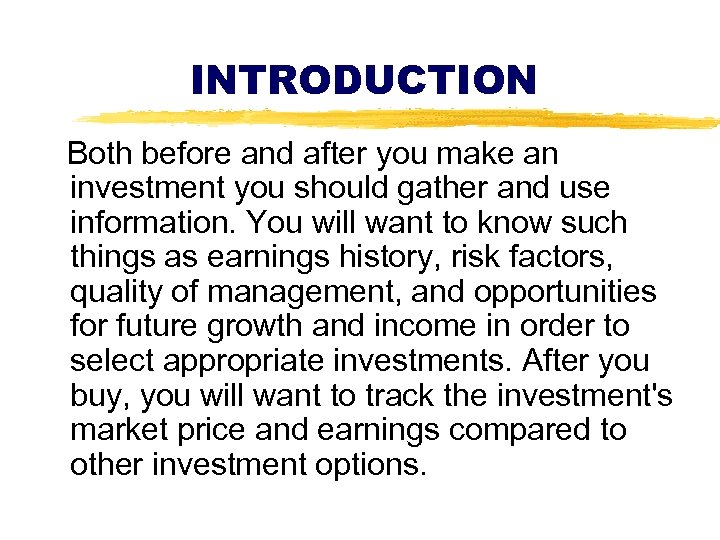 INTRODUCTION

Both before and after you make an investment you should gather and use information. You will want to know such things as earnings history, risk factors, quality of management, and opportunities for future growth and income in order to select appropriate investments. After you buy, you will want to track the investment's market price and earnings compared to other investment options.